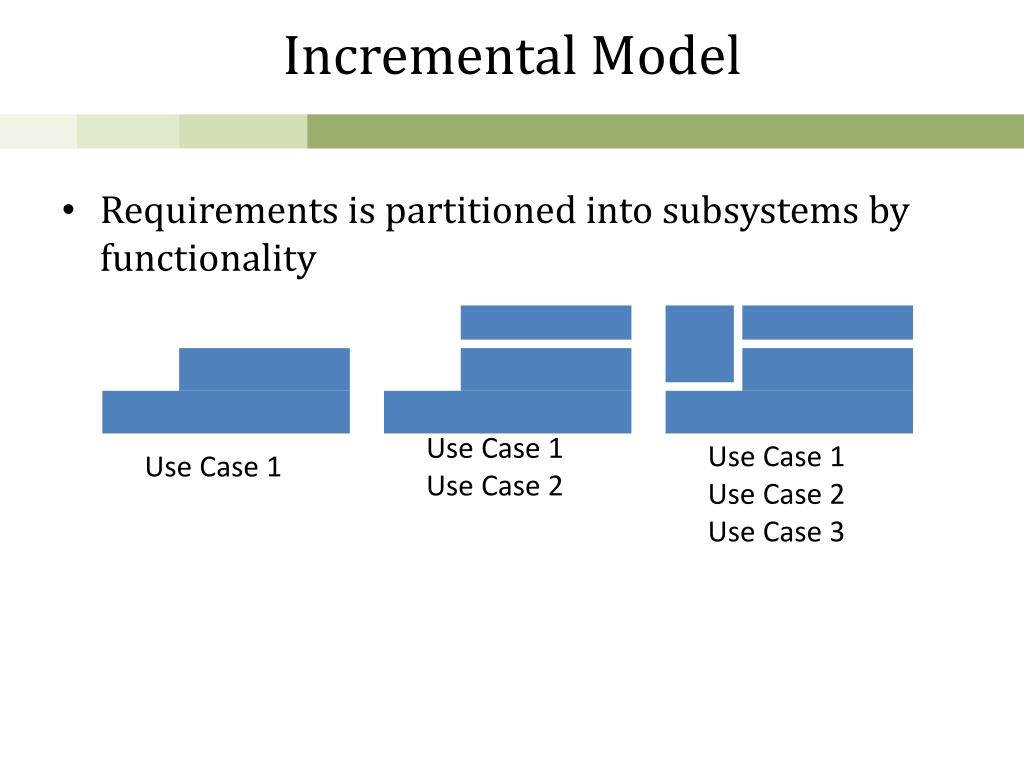 Incremental Model

• Requirements is partitioned into subsystems by functionality

Use Case 1

Use Case 1
Use Case 2

Use Case 1
Use Case 2
Use Case 3